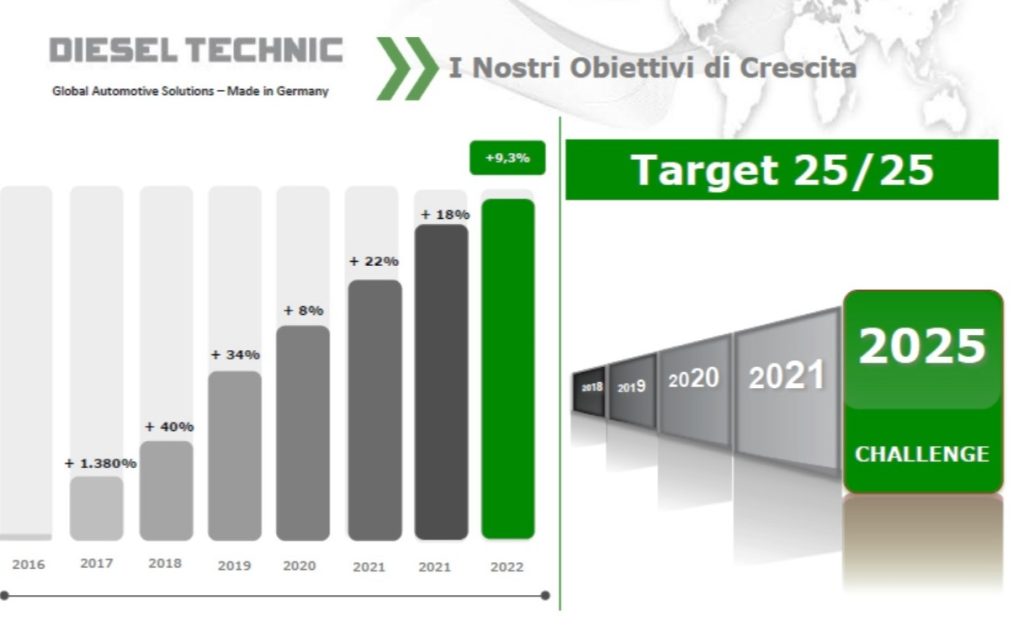 DIESEL TECHNIC
Global Automotive Solutions – Made in Germany

I Nostri Obiettivi di Crescita

+9,3%
+ 18%
+ 22%
+ 8%
+ 34%
+ 40%
+ 1.380%

2016 2017 2018 2019 2020 2021 2021 2022

Target 25/25

2018 2019 2020 2021 2025

CHALLENGE